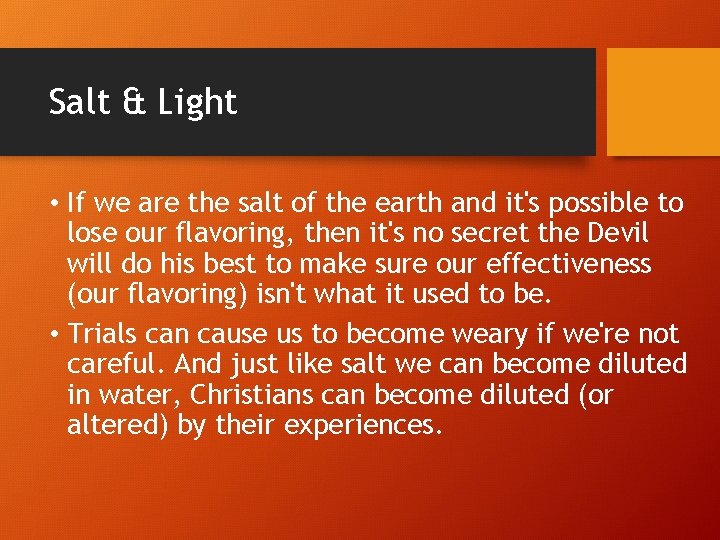 Salt & Light

• If we are the salt of the earth and it's possible to lose our flavoring, then it's no secret the Devil will do his best to make sure our effectiveness (our flavoring) isn't what it used to be.

• Trials can cause us to become weary if we're not careful. And just like salt we can become diluted in water, Christians can become diluted (or altered) by their experiences.